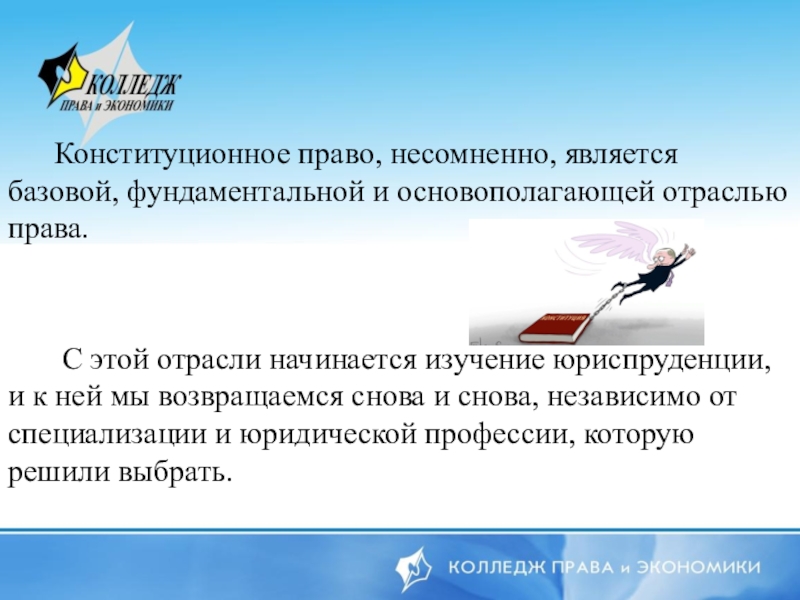 КОЛЛЕДЖ
ПРАВА и ЭКОНОМИКИ

Конституционное право, несомненно, является базовой, фундаментальной и основополагающей отраслью права.

КОНСТИТУЦИЯ

С этой отрасли начинается изучение юриспруденции, и к ней мы возвращаемся снова и снова, независимо от специализации и юридической профессии, которую решили выбрать.

КОЛЛЕДЖ ПРАВА и ЭКОНОМИКИ